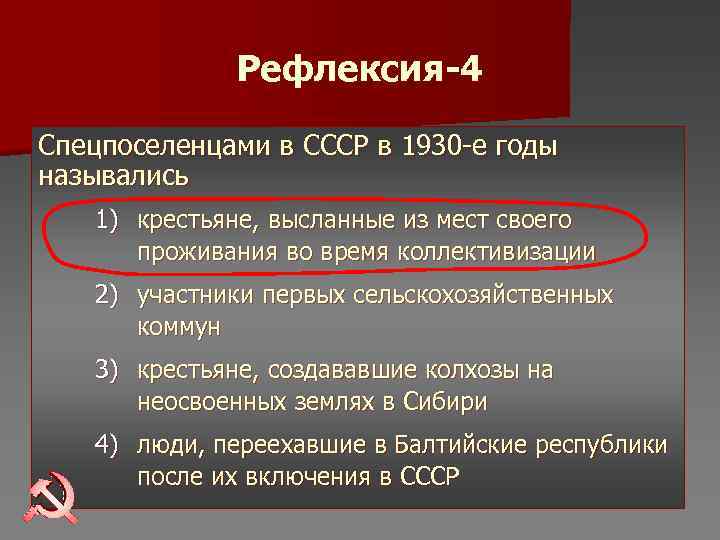 Рефлексия-4

Спецпоселенцами в СССР в 1930-е годы назывались

1) крестьяне, высланные из мест своего проживания во время коллективизации

2) участники первых сельскохозяйственных коммун

3) крестьяне, создававшие колхозы на неосвоенных землях в Сибири

4) люди, переехавшие в Балтийские республики после их включения в СССР